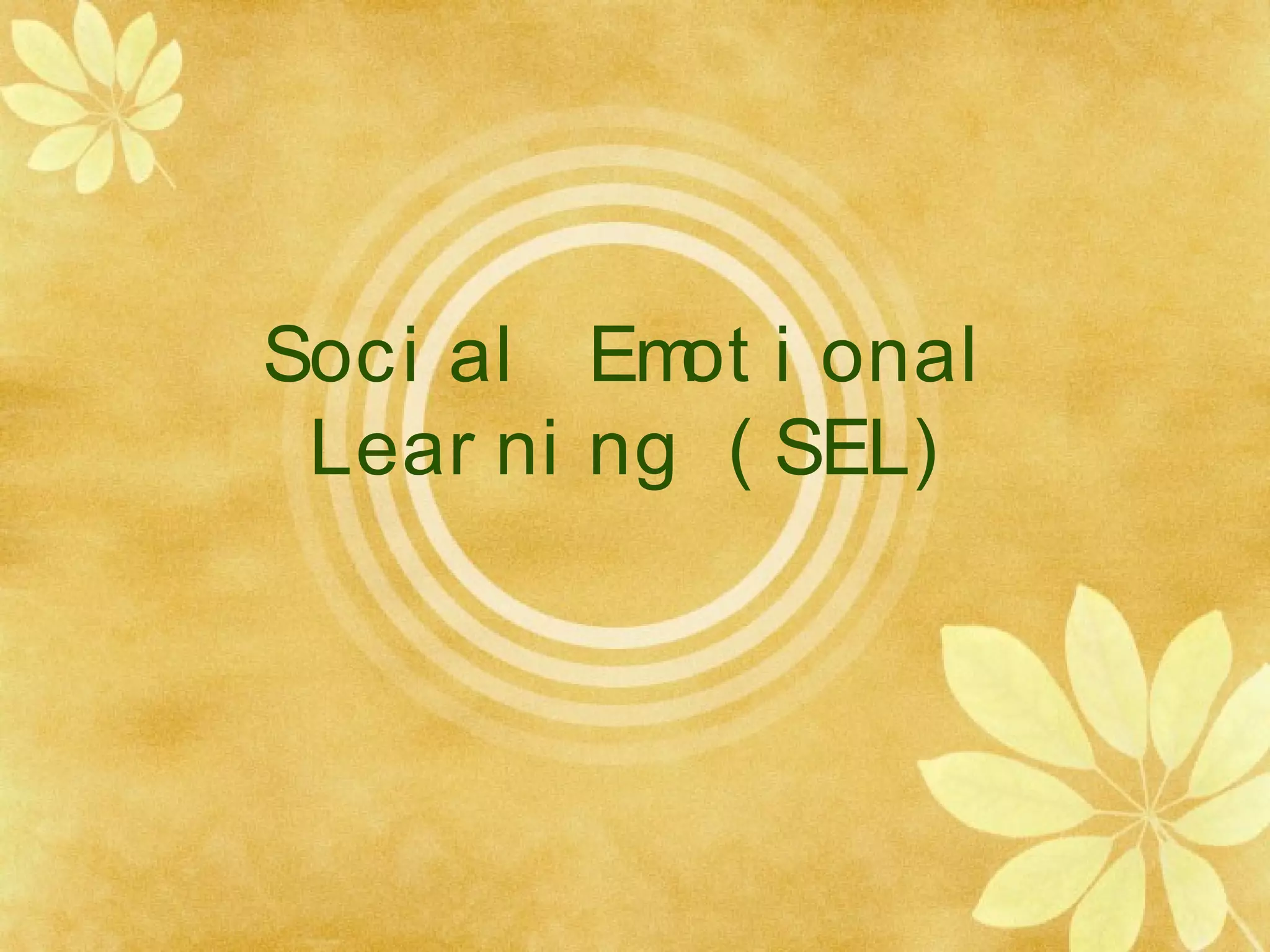 Social Emotional Learning (SEL)